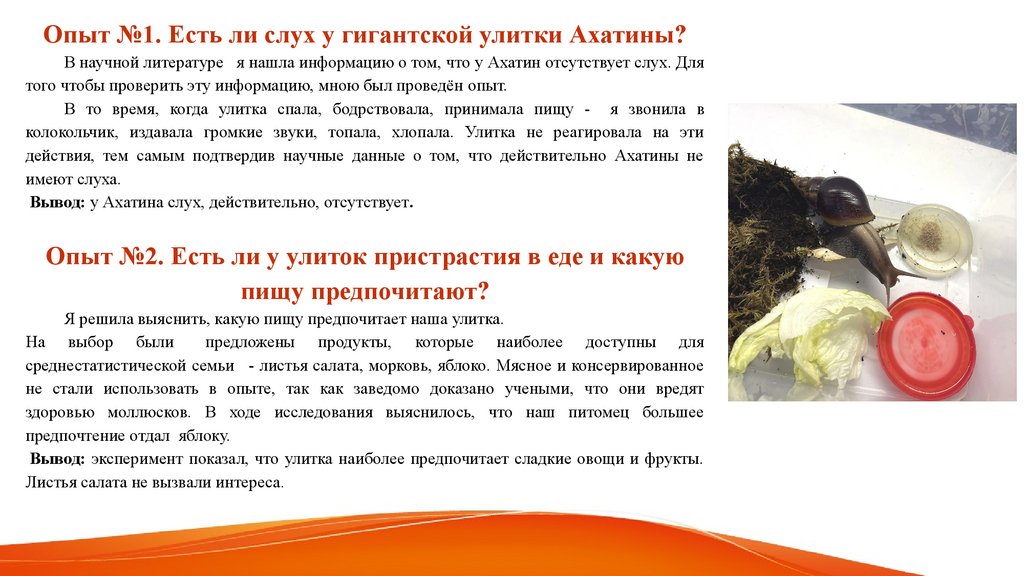 Опыт №1. Есть ли слух у гигантской улитки Ахатины?

В научной литературе я нашла информацию о том, что у Ахатин отсутствует слух. Для того чтобы проверить эту информацию, мною был проведён опыт.

В то время, когда улитка спала, бодрствовала, принимала пищу - я звонила в колокольчик, издавала громкие звуки, топала, хлопала. Улитка не реагировала на эти действия, тем самым подтвердив научные данные о том, что действительно Ахатины не имеют слуха.

Вывод: у Ахатина слух, действительно, отсутствует.

Опыт №2. Есть ли у улиток пристрастия в еде и какую пищу предпочитают?

Я решила выяснить, какую пищу предпочитает наша улитка.

На выбор были предложены продукты, которые наиболее доступны для среднестатистической семьи - листья салата, морковь, яблоко. Мясное и консервированное не стали использовать в опыте, так как заведомо доказано учеными, что они вредят здоровью моллюсков. В ходе исследования выяснилось, что наш питомец большее предпочтение отдал яблоку.

Вывод: эксперимент показал, что улитка наиболее предпочитает сладкие овощи и фрукты. Листья салата не вызвали интереса.